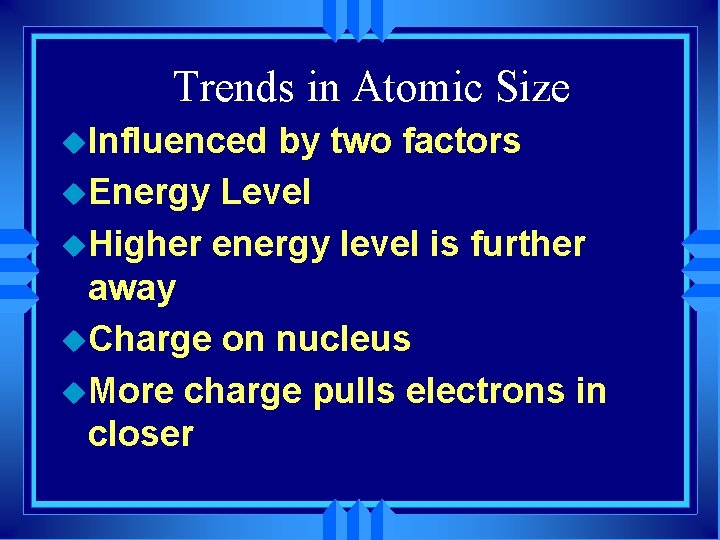 Trends in Atomic Size

Influenced by two factors

Energy Level

Higher energy level is further away

Charge on nucleus

More charge pulls electrons in closer